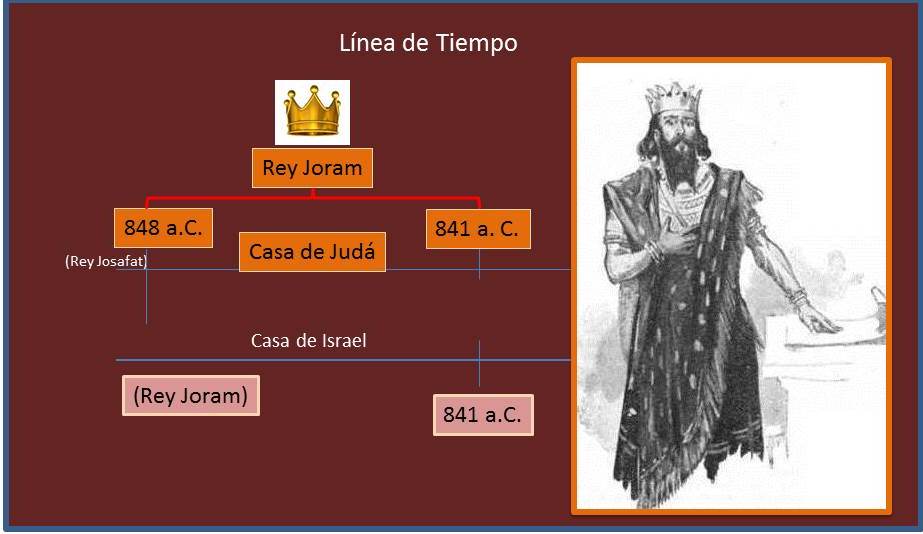 Línea de Tiempo

Rey Joram

848 a.C.

841 a. C.

Casa de Judá

(Rey Josafat)

Casa de Israel

(Rey Joram)

841 a.C.